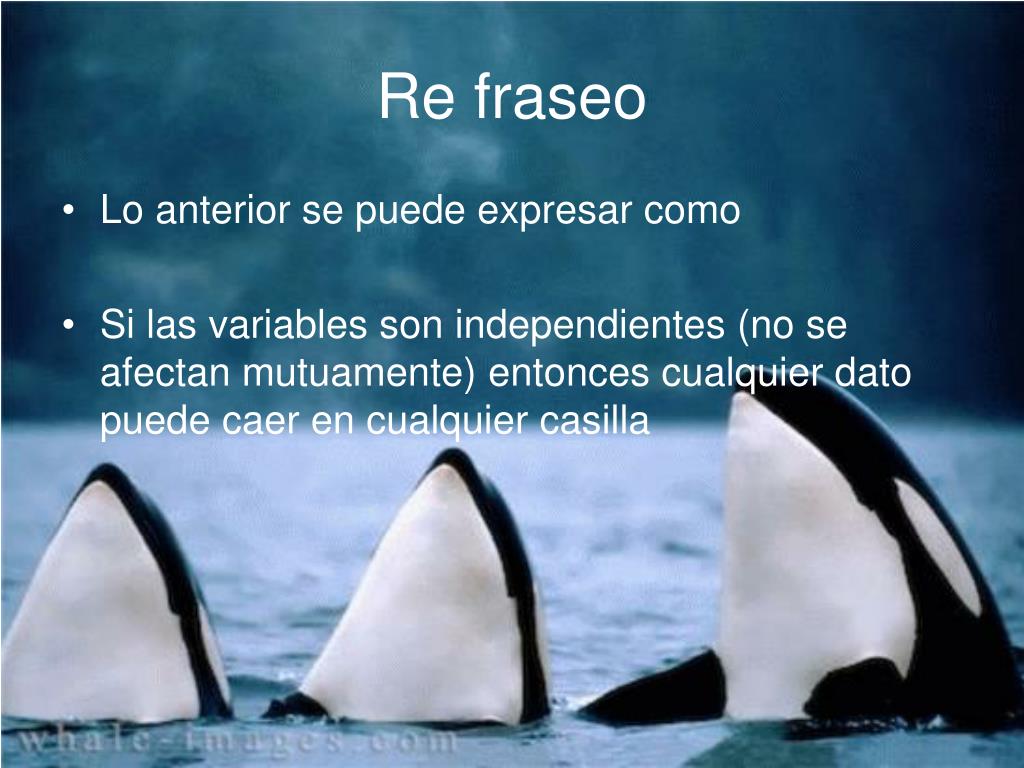 Re fraseo

• Lo anterior se puede expresar como

• Si las variables son independientes (no se afectan mutuamente) entonces cualquier dato puede caer en cualquier casilla

whale-images.com